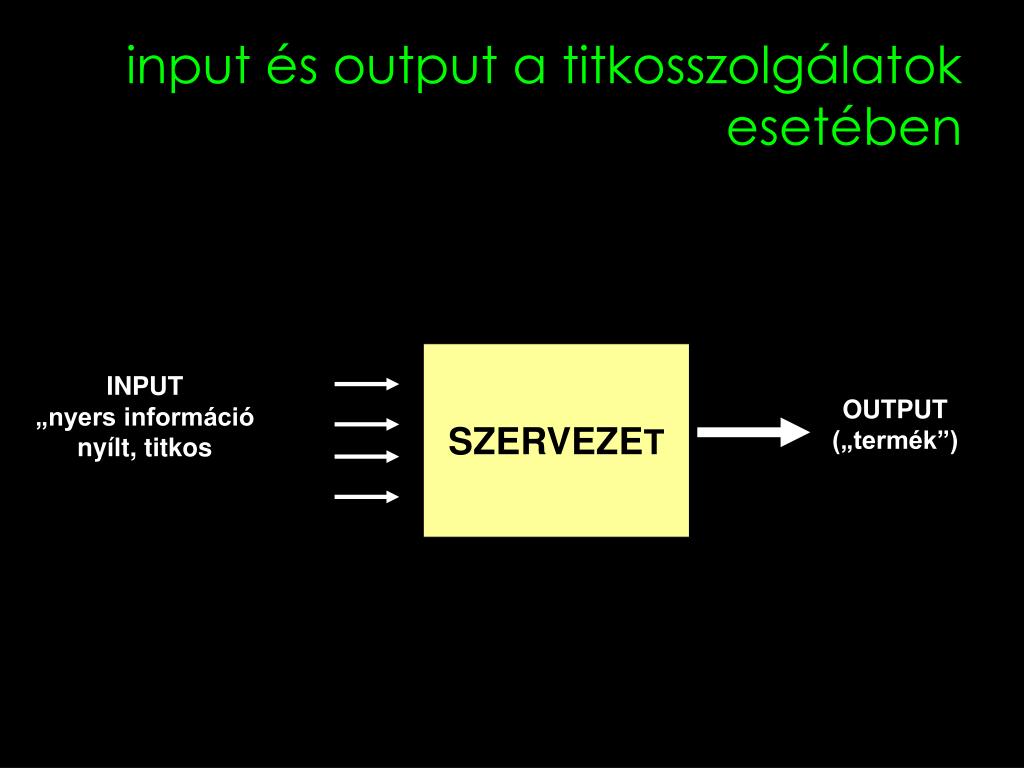 input és output a titkosszolgálatok esetében

INPUT
„nyers információ
nyílt, titkos

SZERVEZET

OUTPUT
(„termék”)